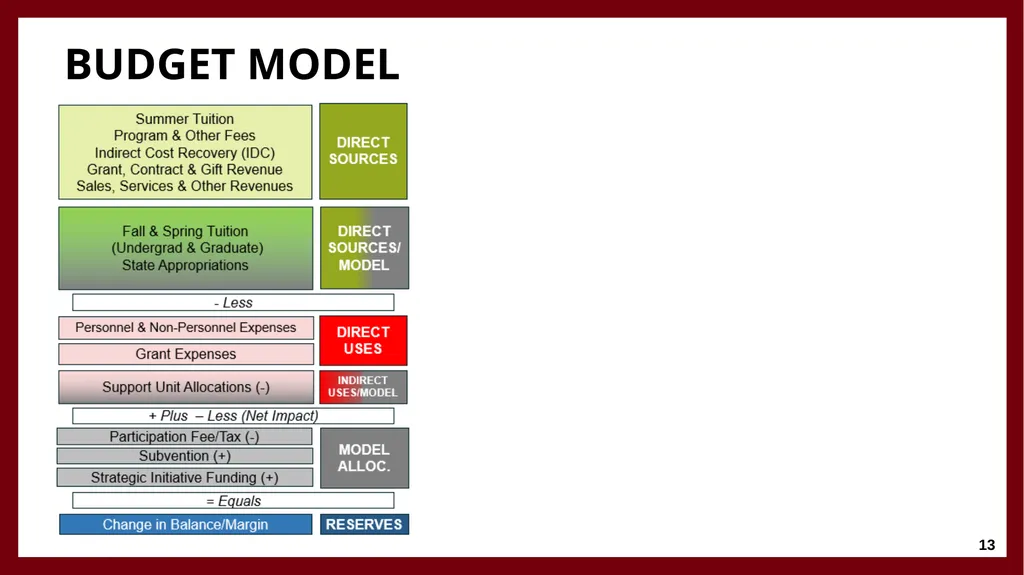 BUDGET MODEL

Summer Tuition
Program & Other Fees
Indirect Cost Recovery (IDC)
Grant, Contract & Gift Revenue
Sales, Services & Other Revenues

DIRECT SOURCES

Fall & Spring Tuition
(Undergrad & Graduate)
State Appropriations

DIRECT SOURCES/ MODEL

- Less

Personnel & Non-Personnel Expenses

Grant Expenses

DIRECT USES

Support Unit Allocations (-)

INDIRECT USES/MODEL

+ Plus – Less (Net Impact)

Participation Fee/Tax (-)

Subvention (+)

Strategic Initiative Funding (+)

MODEL ALLOC.

= Equals

Change in Balance/Margin

RESERVES

13